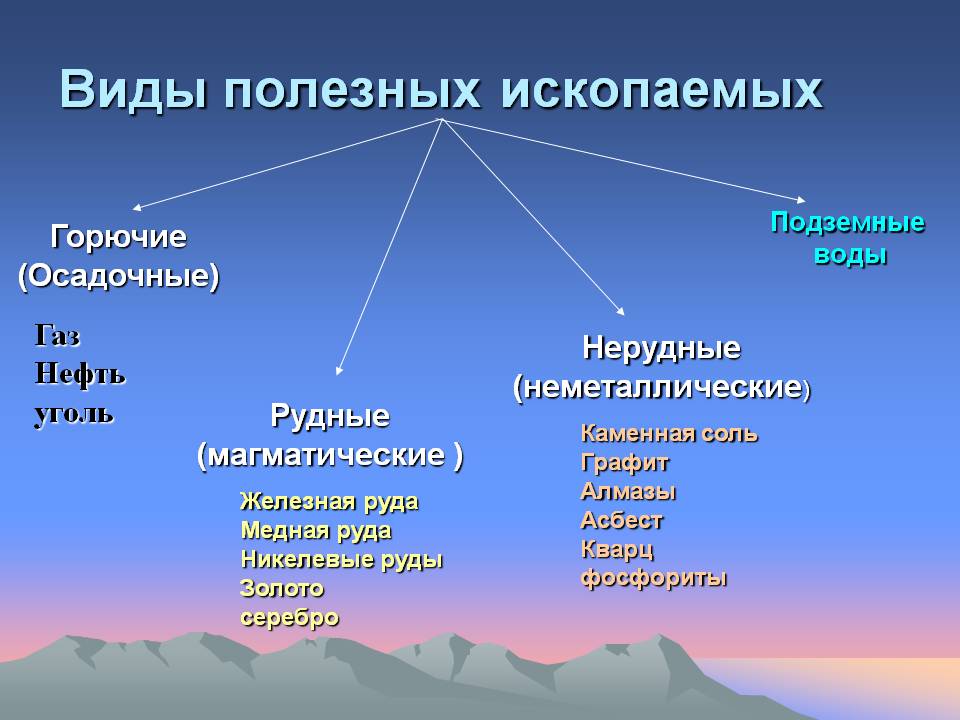 Виды полезных ископаемых

Горючие (Осадочные)

Газ
Нефть
уголь

Рудные (магматические )

Железная руда
Медная руда
Никелевые руды
Золото
серебро

Нерудные (неметаллические)

Каменная соль
Графит
Алмазы
Асбест
Кварц
фосфориты

Подземные воды